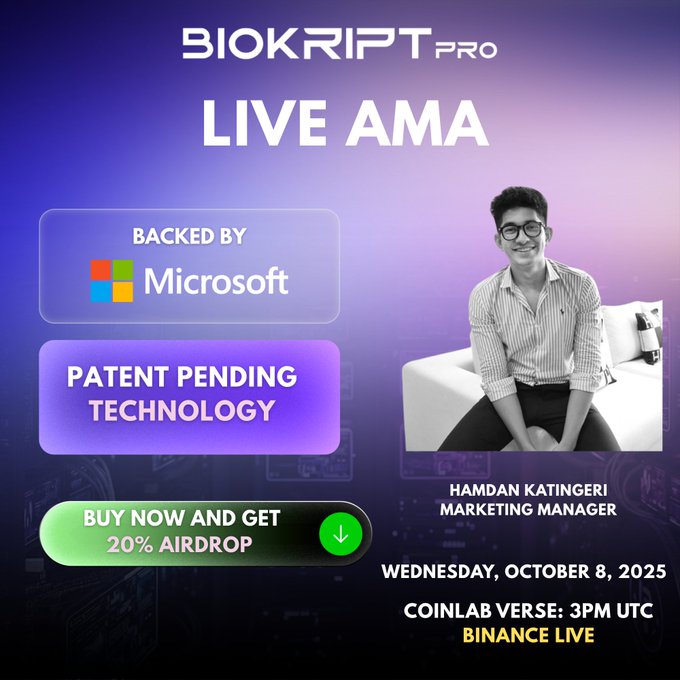 BIOKRIPT PRO

LIVE AMA

BACKED BY

Microsoft

PATENT PENDING TECHNOLOGY

BUY NOW AND GET 20% AIRDROP

HAMDAN KATINGERI
MARKETING MANAGER

WEDNESDAY, OCTOBER 8, 2025

COINLAB VERSE: 3PM UTC
BINANCE LIVE